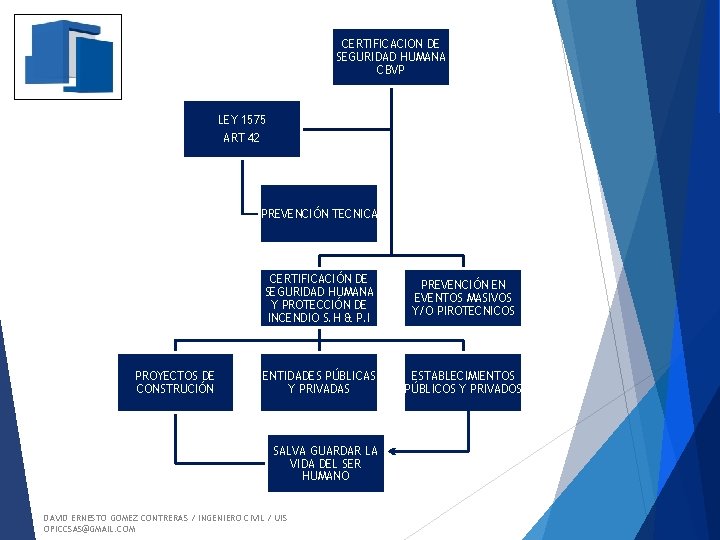 CERTIFICACION DE SEGURIDAD HUMANA CBVP

LEY 1575
ART 42

PREVENCIÓN TECNICA

CERTIFICACIÓN DE SEGURIDAD HUMANA Y PROTECCIÓN DE INCENDIO S.H & P.I

PREVENCIÓN EN EVENTOS MASIVOS Y/O PIROTECNICOS

PROYECTOS DE CONSTRUCIÓN

ENTIDADES PÚBLICAS Y PRIVADAS

ESTABLECIMIENTOS PÚBLICOS Y PRIVADOS

SALVA GUARDAR LA VIDA DEL SER HUMANO

DAVID ERNESTO GOMEZ CONTRERAS / INGENIERO CIVIL / UIS
OPICCSAS@GMAIL.COM